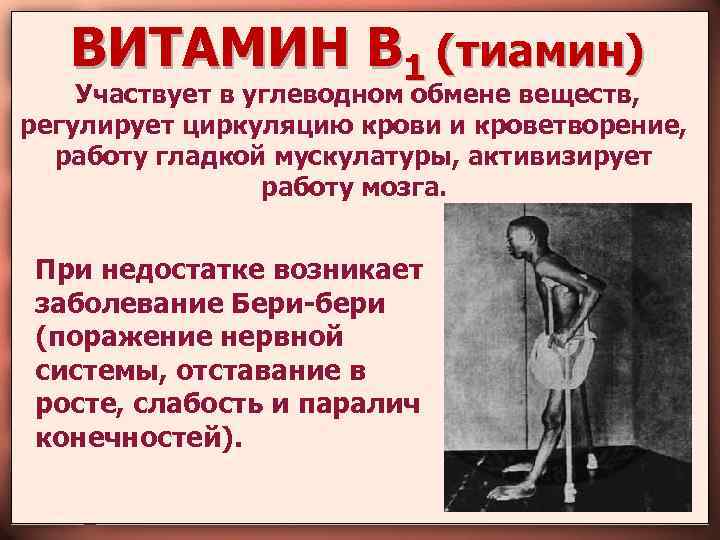 ВИТАМИН $B_1$ (тиамин)

Участвует в углеводном обмене веществ, регулирует циркуляцию крови и кроветворение, работу гладкой мускулатуры, активизирует работу мозга.

При недостатке возникает заболевание Бери-бери (поражение нервной системы, отставание в росте, слабость и паралич конечностей).